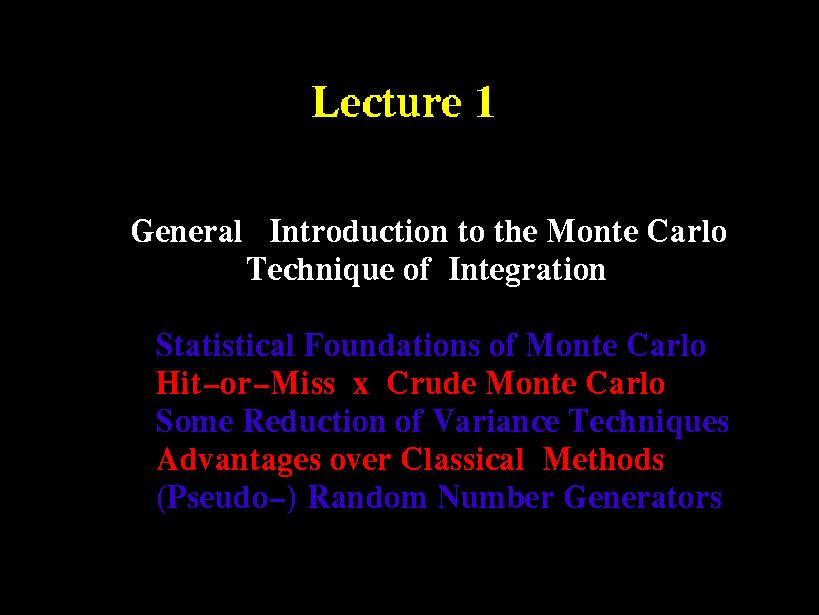 Lecture 1

General Introduction to the Monte Carlo Technique of Integration

Statistical Foundations of Monte Carlo
Hit–or–Miss x Crude Monte Carlo
Some Reduction of Variance Techniques
Advantages over Classical Methods
(Pseudo–) Random Number Generators